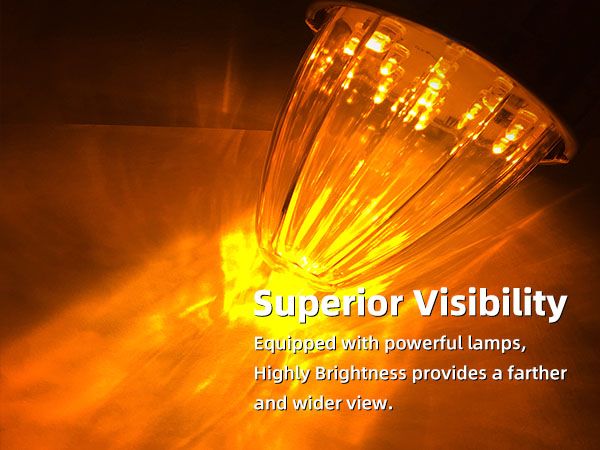 Superior Visibility

Equipped with powerful lamps, Highly Brightness provides a farther and wider view.